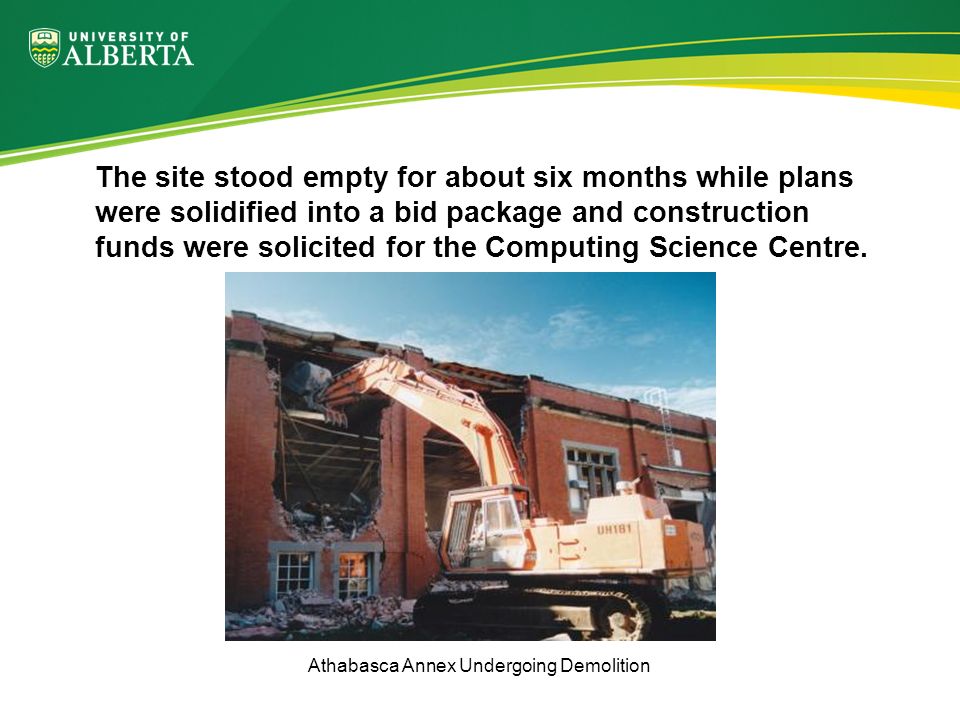 UNIVERSITY OF
ALBERTA

The site stood empty for about six months while plans were solidified into a bid package and construction funds were solicited for the Computing Science Centre.

UH181

Athabasca Annex Undergoing Demolition